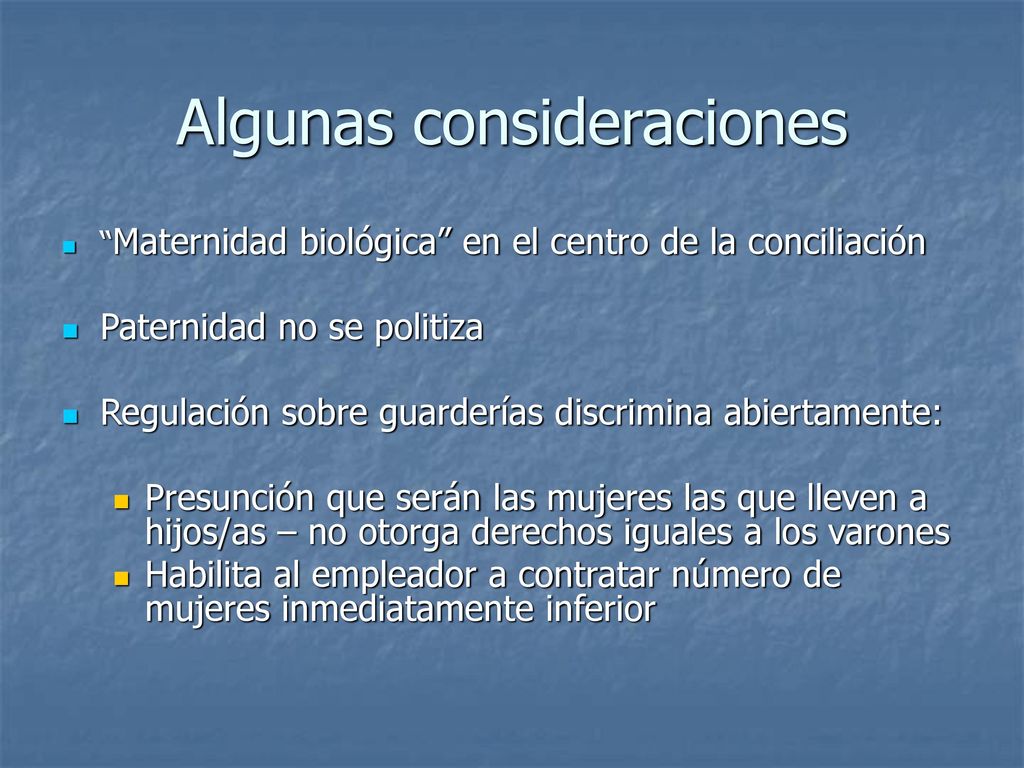 Algunas consideraciones

“Maternidad biológica” en el centro de la conciliación

Paternidad no se politiza

Regulación sobre guarderías discrimina abiertamente:

Presunción que serán las mujeres las que lleven a hijos/as – no otorga derechos iguales a los varones

Habilita al empleador a contratar número de mujeres inmediatamente inferior